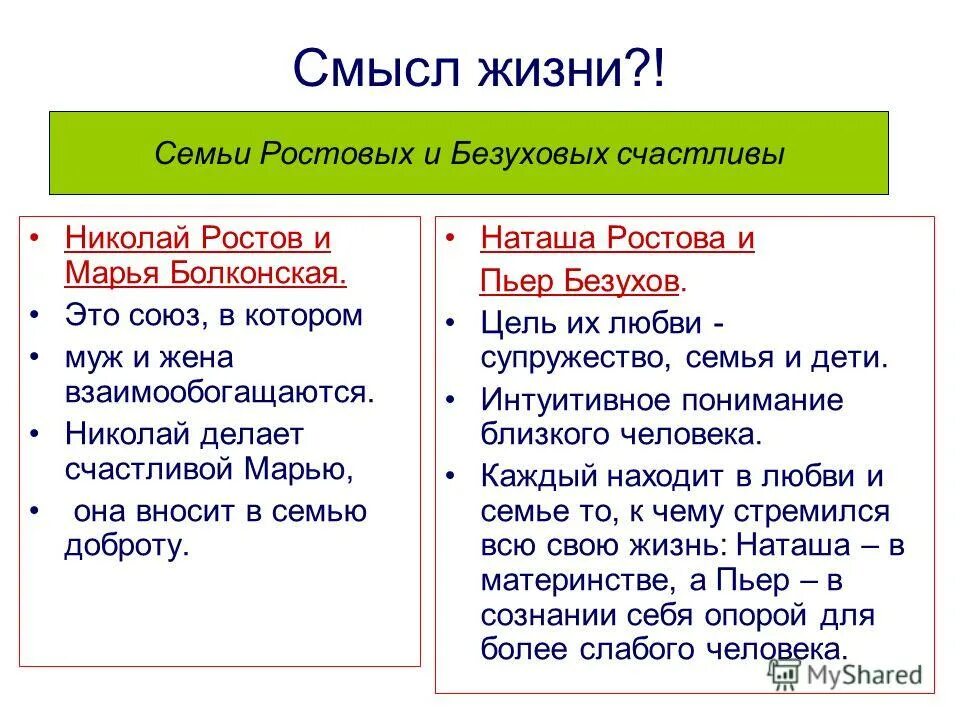 Смысл жизни?!

Семьи Ростовых и Безуховых счастливы

• Николай Ростов и Марья Болконская.
• Это союз, в котором
• муж и жена взаимообогащаются.
• Николай делает счастливой Марью,
• она вносит в семью доброту.

• Наташа Ростова и
Пьер Безухов.
• Цель их любви - супружество, семья и дети.
• Интуитивное понимание близкого человека.
• Каждый находит в любви и семье то, к чему стремился всю свою жизнь: Наташа – в материнстве, а Пьер – в сознании себя опорой для более слабого человека.

MyShared